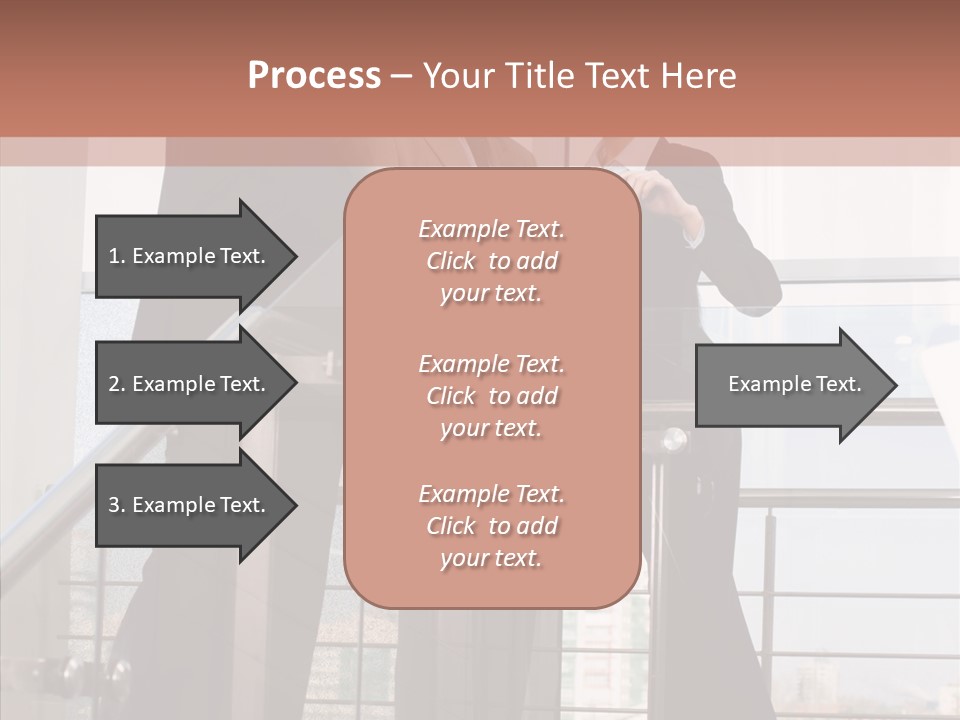 Process – Your Title Text Here

1. Example Text.

2. Example Text.

3. Example Text.

Example Text. Click to add your text.

Example Text. Click to add your text.

Example Text. Click to add your text.

Example Text.